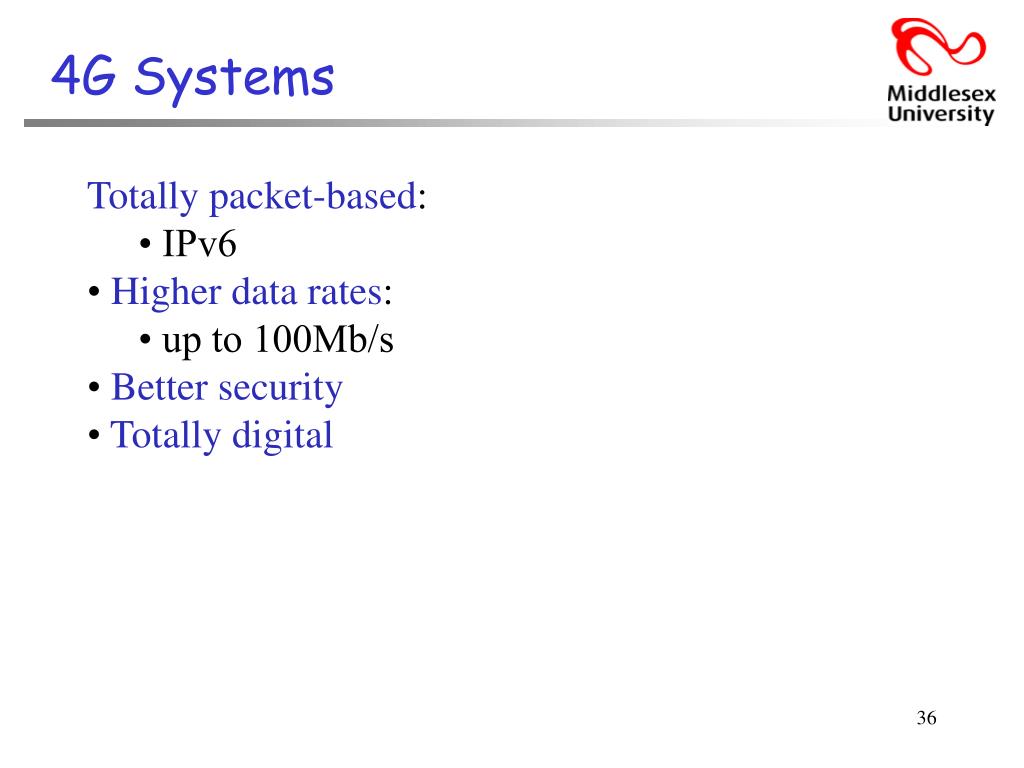 4G Systems

Middlesex University

Totally packet-based:
• IPv6
• Higher data rates:
• up to 100Mb/s
• Better security
• Totally digital

36